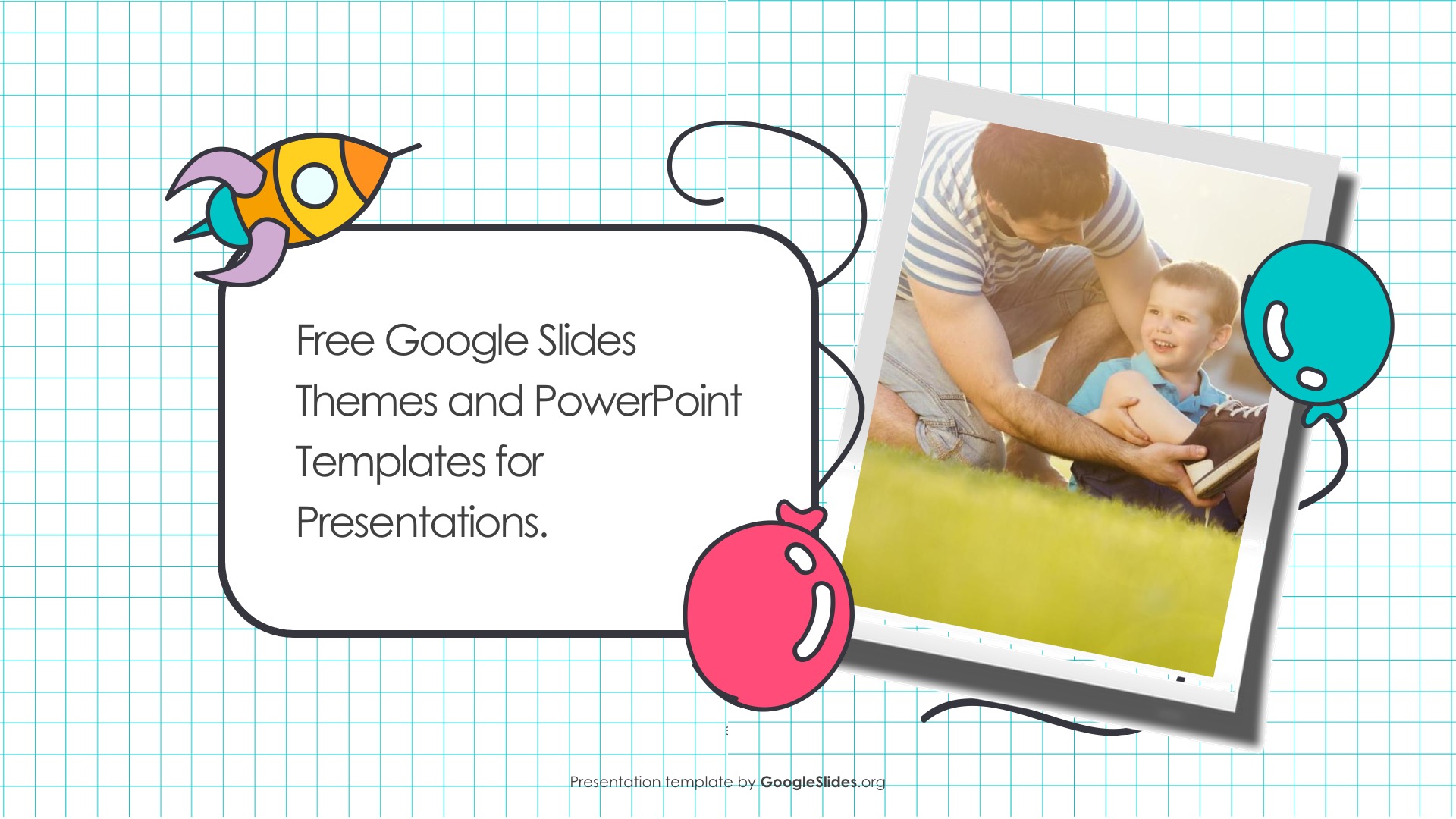 Free Google Slides Themes and PowerPoint Templates for Presentations.

Presentation template by GoogleSlides.org